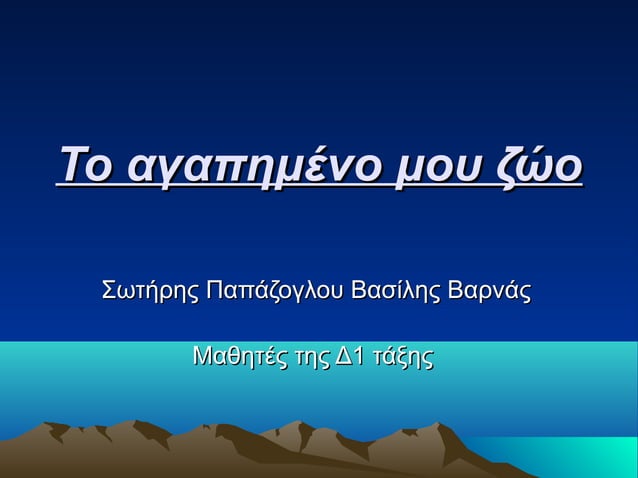 Το αγαπημένο μου ζώο

Σωτήρης Παπάζογλου Βασίλης Βαρνάς

Μαθητές της Δ1 τάξης